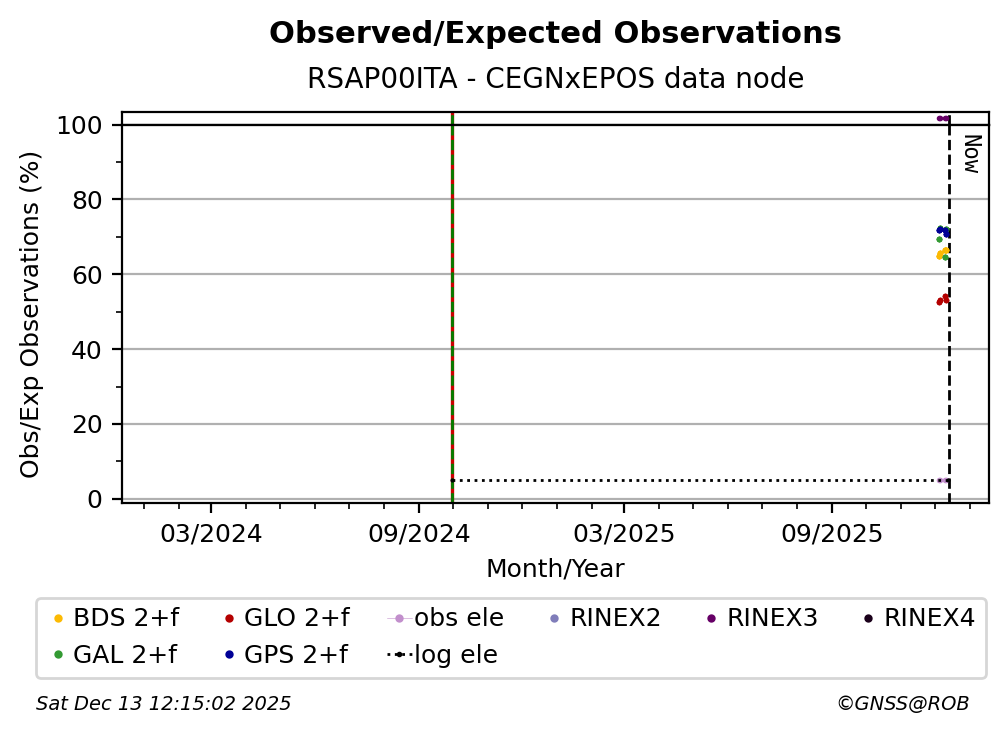 Observed/Expected Observations
RSAP00ITA - CEGNxEPOS data node

Obs/Exp Observations (%)

100
80
60
40
20
0

Now

03/2024
09/2024
03/2025
09/2025

Month/Year

BDS 2+f
GLO 2+f
obs ele
RINEX2
RINEX3
RINEX4
GAL 2+f
GPS 2+f
log ele

Sat Dec 13 12:15:02 2025
©GNSS@ROB